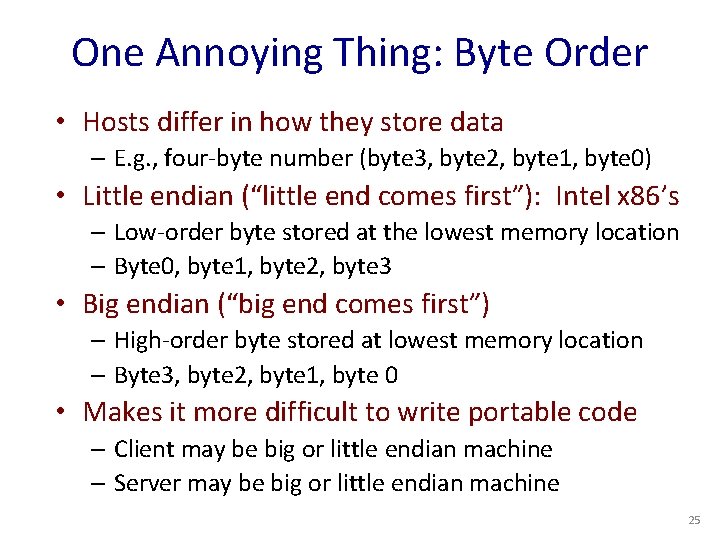 One Annoying Thing: Byte Order

• Hosts differ in how they store data
 – E.g., four-byte number (byte3, byte2, byte1, byte0)
• Little endian (“little end comes first”): Intel x86’s
 – Low-order byte stored at the lowest memory location
 – Byte0, byte1, byte2, byte3
• Big endian (“big end comes first”)
 – High-order byte stored at lowest memory location
 – Byte3, byte2, byte1, byte 0
• Makes it more difficult to write portable code
 – Client may be big or little endian machine
 – Server may be big or little endian machine

25